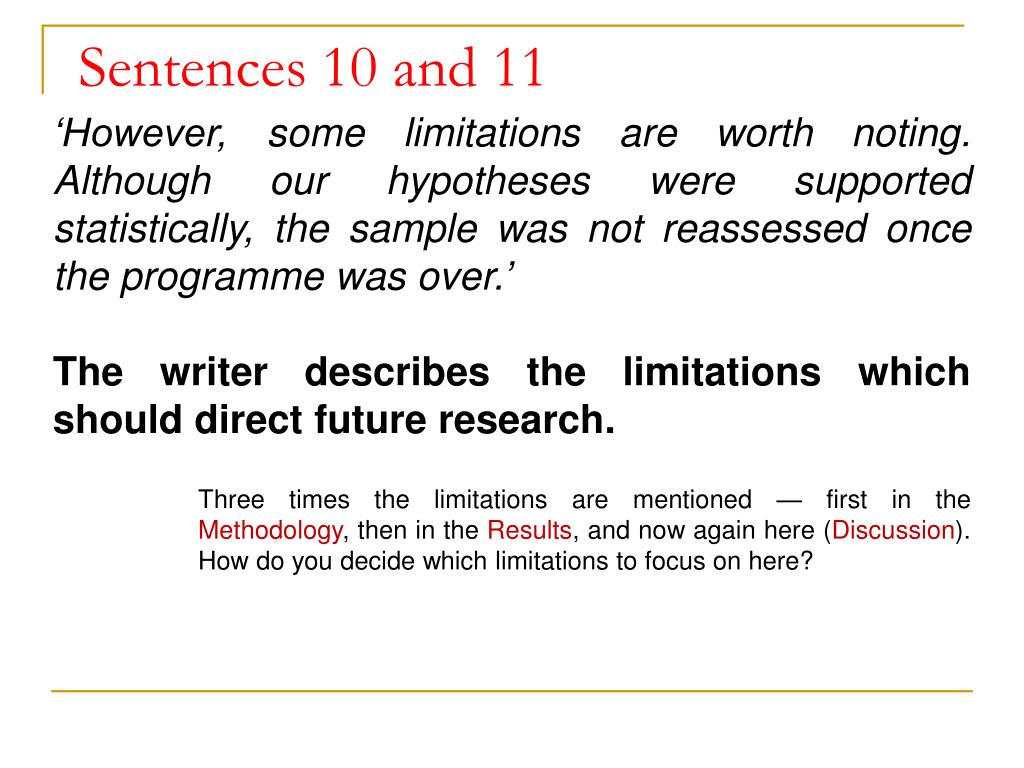 Sentences 10 and 11

‘However, some limitations are worth noting. Although our hypotheses were supported statistically, the sample was not reassessed once the programme was over.’

The writer describes the limitations which should direct future research.

Three times the limitations are mentioned — first in the Methodology, then in the Results, and now again here (Discussion). How do you decide which limitations to focus on here?